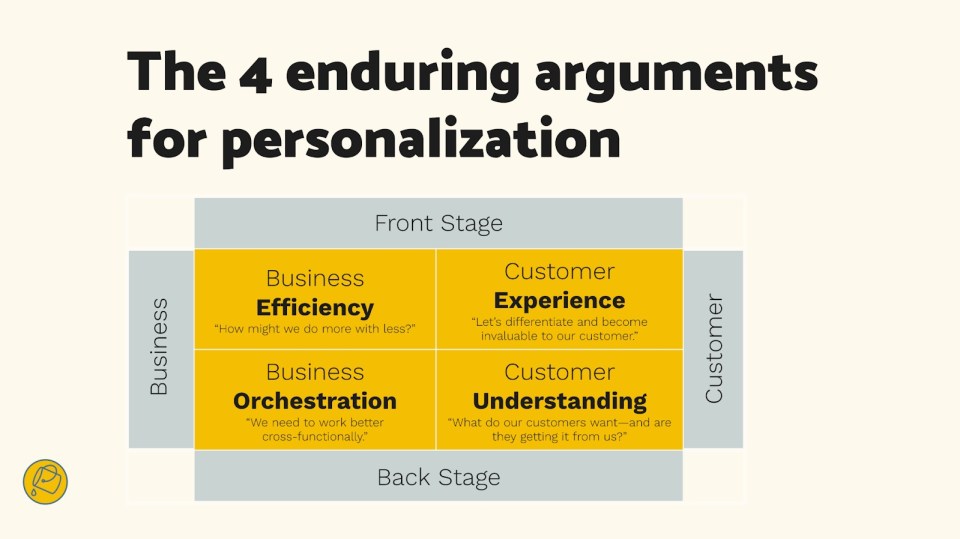 The 4 enduring arguments for personalization

Front Stage

Business

Business
Efficiency
"How might we do more with less?"

Customer
Experience
"Let's differentiate and become invaluable to our customer."

Customer

Business
Orchestration
"We need to work better cross-functionally."

Customer
Understanding
"What do our customers want—and are they getting it from us?"

Back Stage